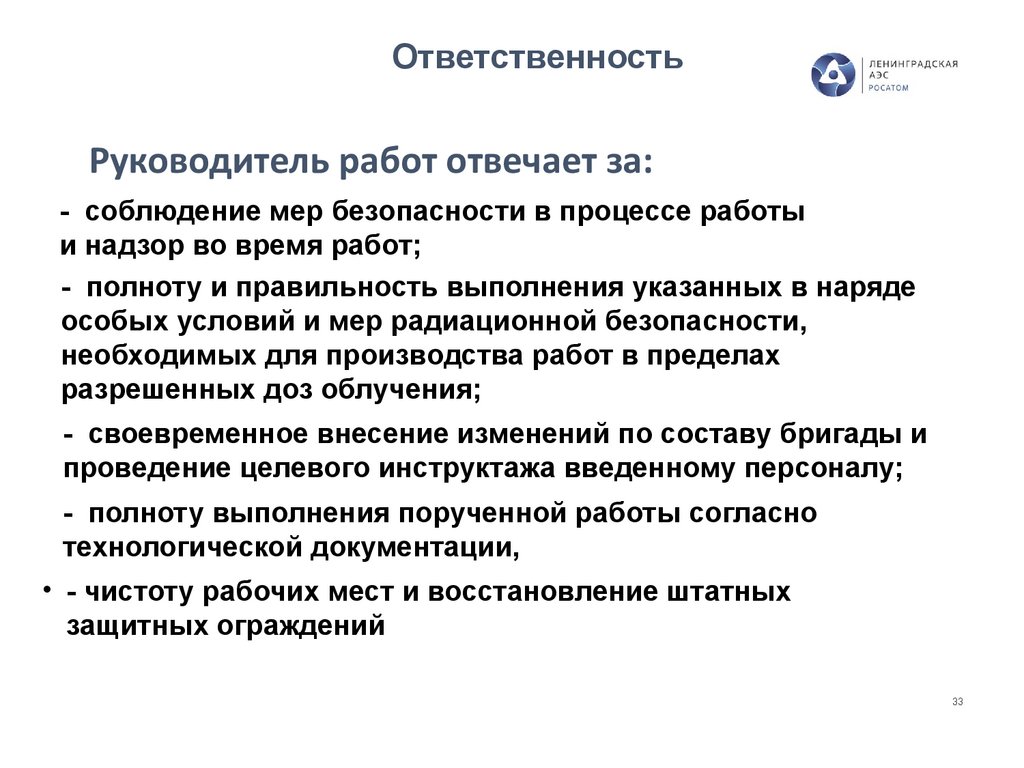 Ответственность

ЛЕНИНГРАДСКАЯ АЭС РОСАТОМ

Руководитель работ отвечает за:

- соблюдение мер безопасности в процессе работы и надзор во время работ;

- полноту и правильность выполнения указанных в наряде особых условий и мер радиационной безопасности, необходимых для производства работ в пределах разрешенных доз облучения;

- своевременное внесение изменений по составу бригады и проведение целевого инструктажа введенному персоналу;

- полноту выполнения порученной работы согласно технологической документации,

• - чистоту рабочих мест и восстановление штатных защитных ограждений

33